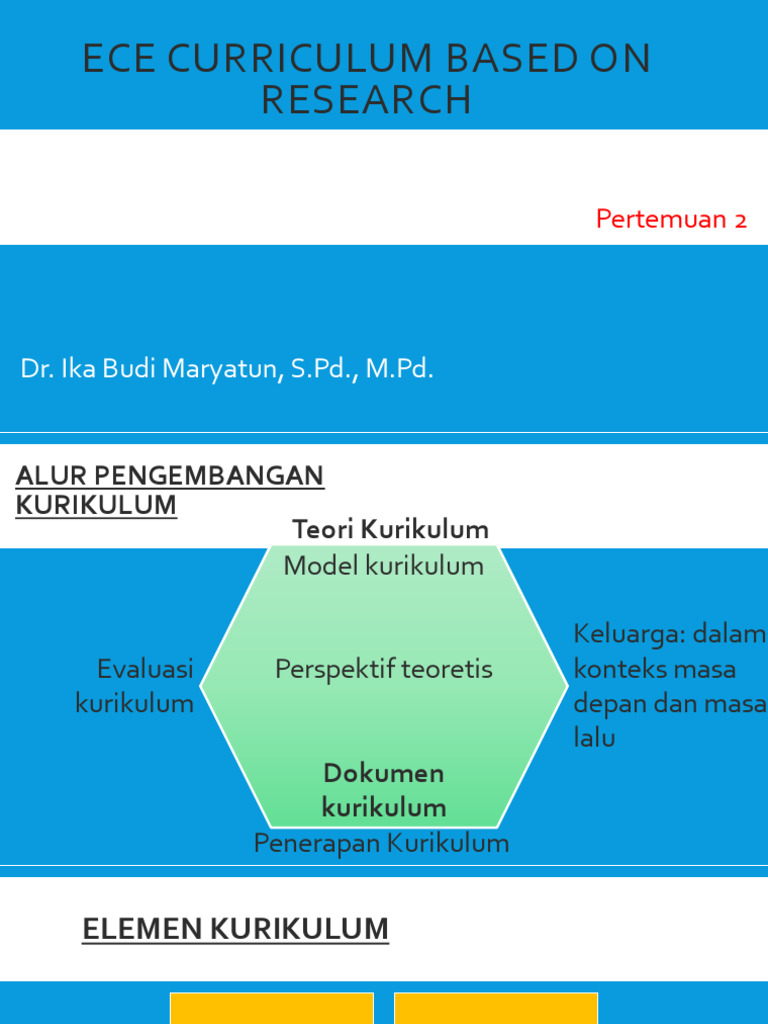 ECE CURRICULUM BASED ON RESEARCH

Pertemuan 2

Dr. Ika Budi Maryatun, S.Pd., M.Pd.

ALUR PENGEMBANGAN KURIKULUM

Teori Kurikulum

Model kurikulum

Evaluasi kurikulum

Perspektif teoretis

Keluarga: dalam konteks masa depan dan masa lalu

Dokumen kurikulum

Penerapan Kurikulum

ELEMEN KURIKULUM